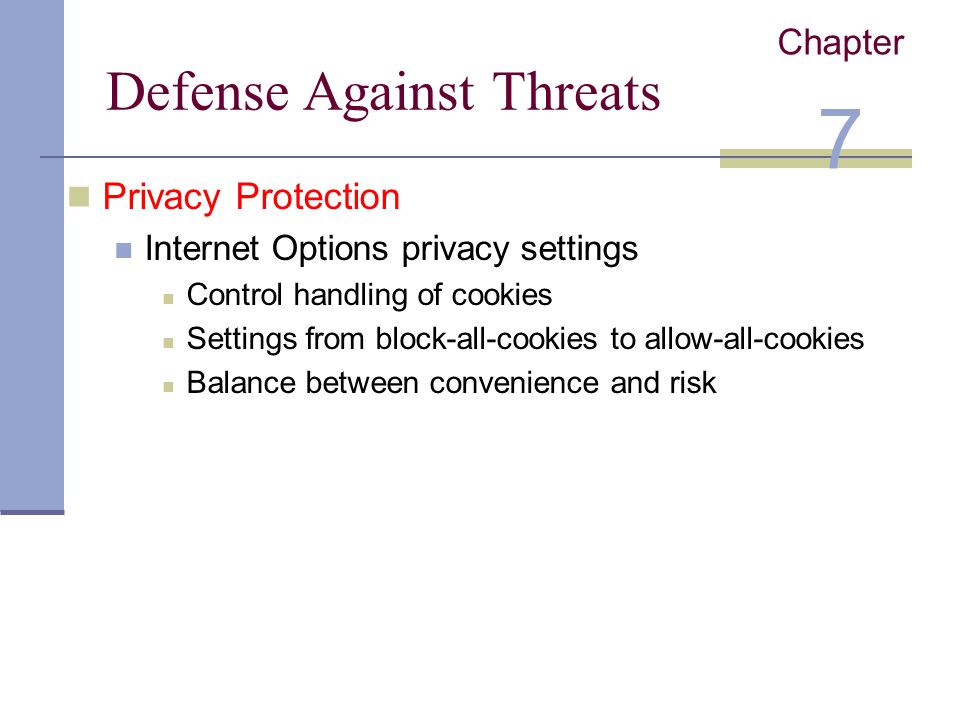 Chapter 7

Defense Against Threats

Privacy Protection

Internet Options privacy settings

Control handling of cookies

Settings from block-all-cookies to allow-all-cookies

Balance between convenience and risk